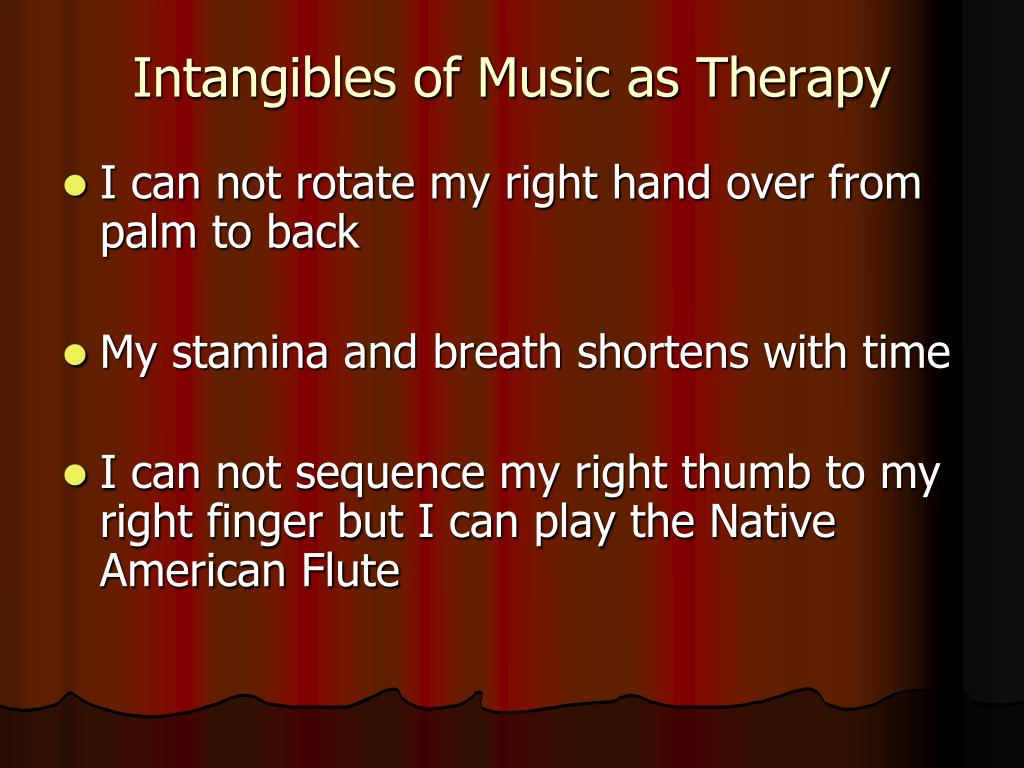 Intangibles of Music as Therapy

- I can not rotate my right hand over from palm to back

- My stamina and breath shortens with time

- I can not sequence my right thumb to my right finger but I can play the Native American Flute